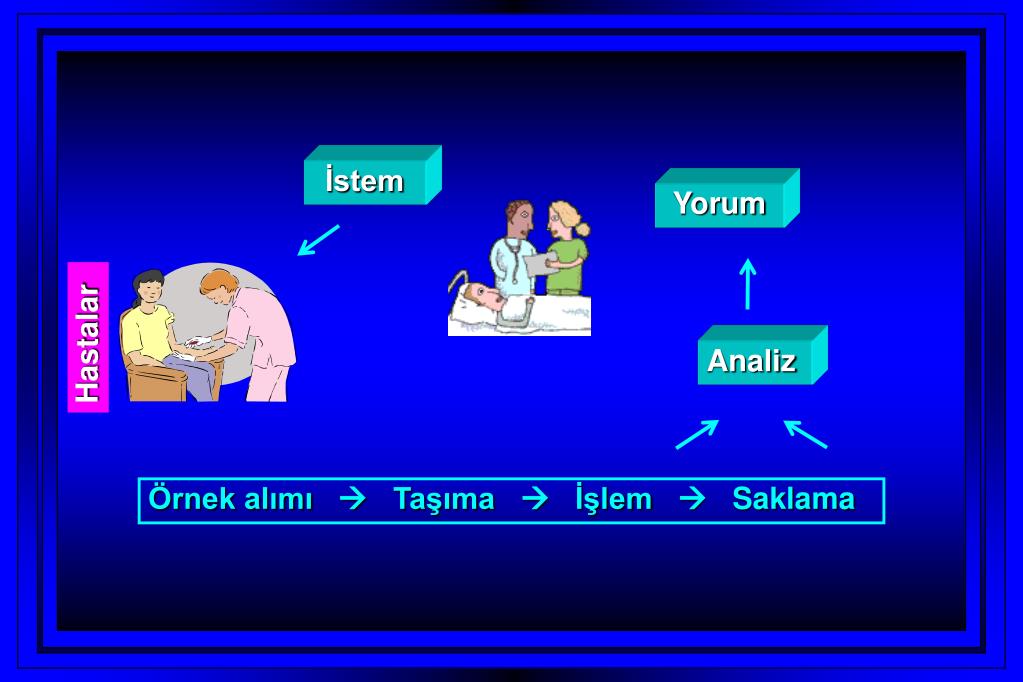 İstem

Yorum

Hastalar

Analiz

Örnek alımı → Taşıma → İşlem → Saklama